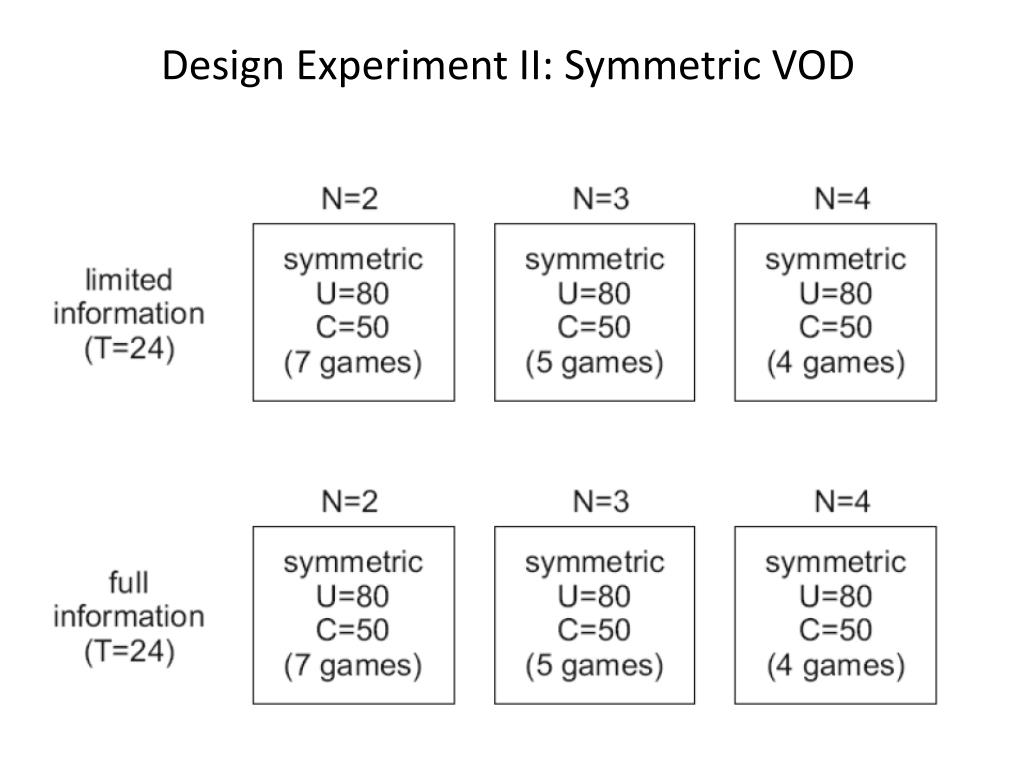 Design Experiment II: Symmetric VOD

N=2

N=3

N=4

limited information (T=24)

symmetric
U=80
C=50
(7 games)

symmetric
U=80
C=50
(5 games)

symmetric
U=80
C=50
(4 games)

N=2

N=3

N=4

full information (T=24)

symmetric
U=80
C=50
(7 games)

symmetric
U=80
C=50
(5 games)

symmetric
U=80
C=50
(4 games)